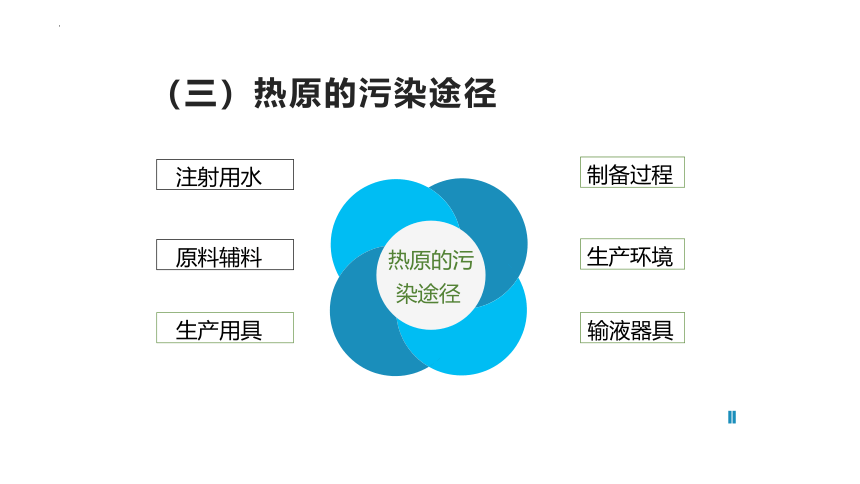 （三）热原的污染途径

注射用水

原料辅料

生产用具

热原的污染途径

制备过程

生产环境

输液器具